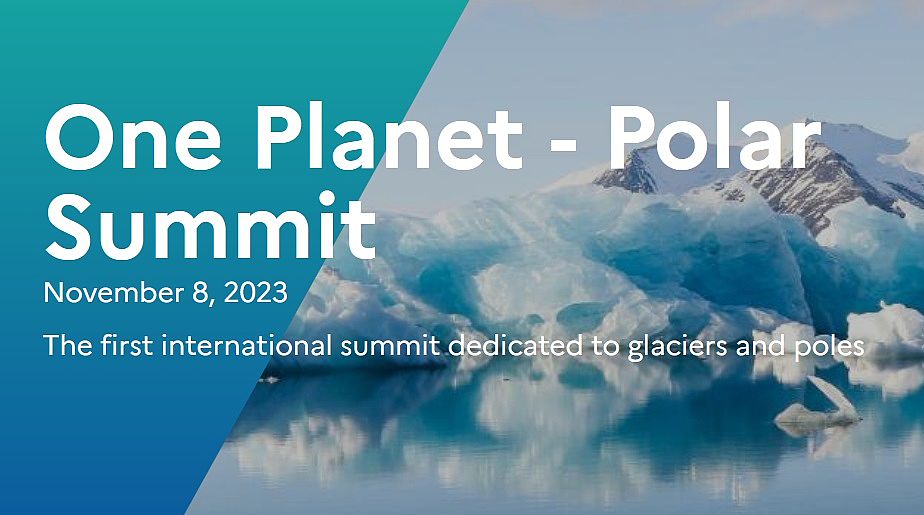 One Planet - Polar Summit

November 8, 2023

The first international summit dedicated to glaciers and poles